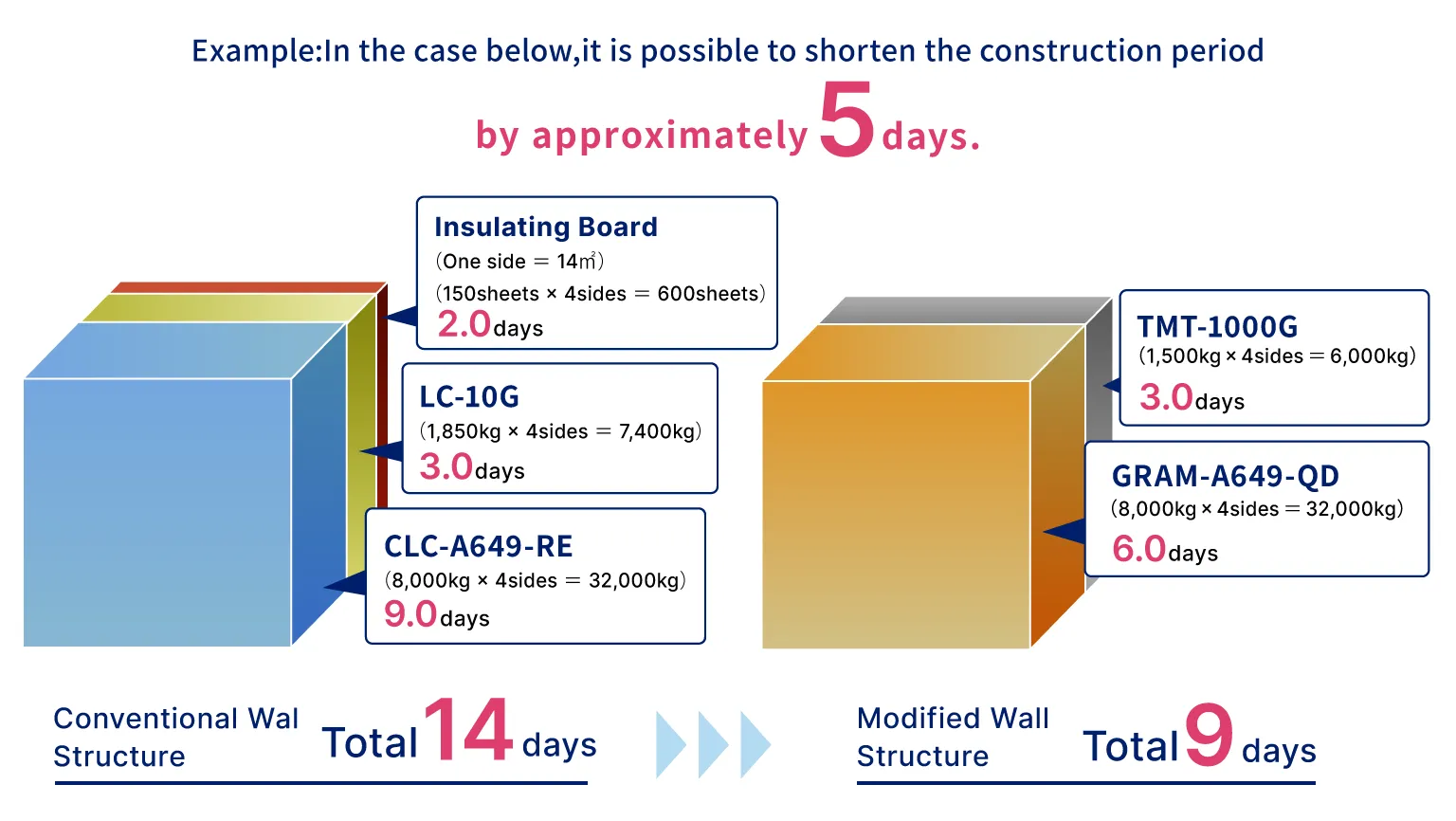 Example:In the case below,it is possible to shorten the construction period

by approximately 5 days.

Insulating Board
(One side = 14㎡)
(150sheets × 4sides = 600sheets)
2.0days

LC-10G
(1,850kg × 4sides = 7,400kg)
3.0days

CLC-A649-RE
(8,000kg × 4sides = 32,000kg)
9.0days

TMT-1000G
(1,500kg × 4sides = 6,000kg)
3.0days

GRAM-A649-QD
(8,000kg × 4sides = 32,000kg)
6.0days

Conventional Wal Structure Total 14 days

Modified Wall Structure Total 9 days